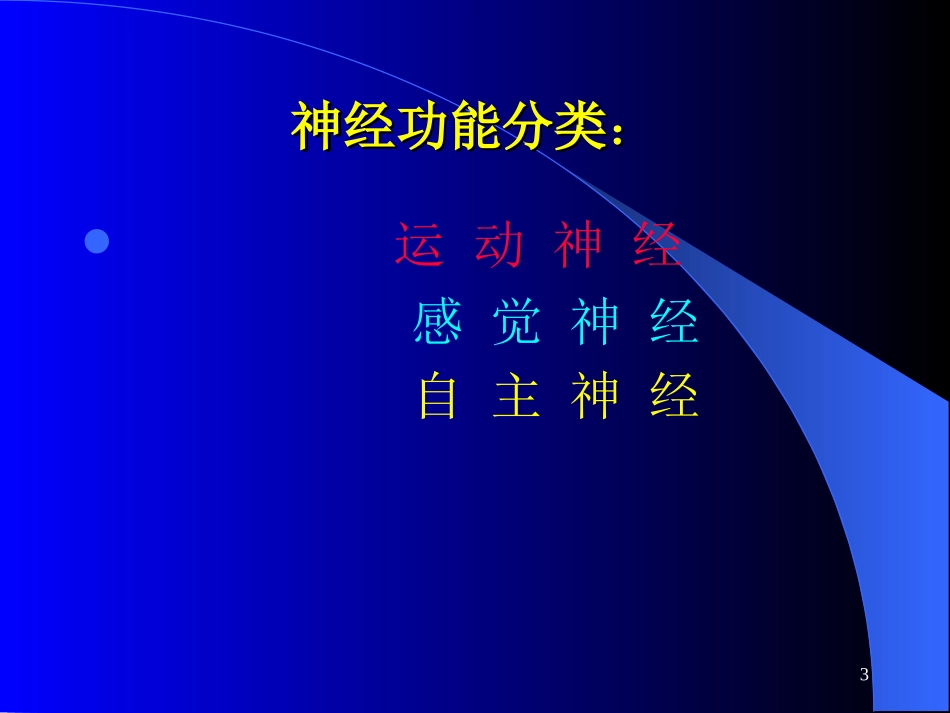 神经功能分类：

运 动 神 经
感 觉 神 经
自 主 神 经

3